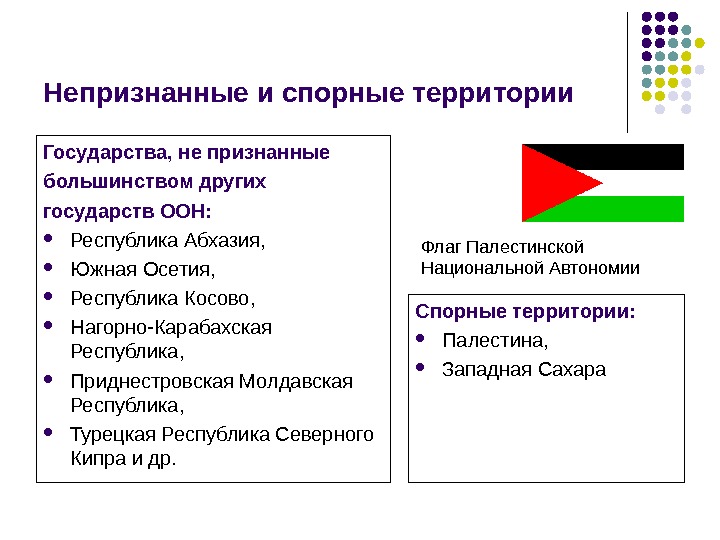 Непризнанные и спорные территории

Государства, не признанные большинством других государств ООН:

- Республика Абхазия,
- Южная Осетия,
- Республика Косово,
- Нагорно-Карабахская Республика,
- Приднестровская Молдавская Республика,
- Турецкая Республика Северного Кипра и др.

Флаг Палестинской Национальной Автономии

Спорные территории:

- Палестина,
- Западная Сахара